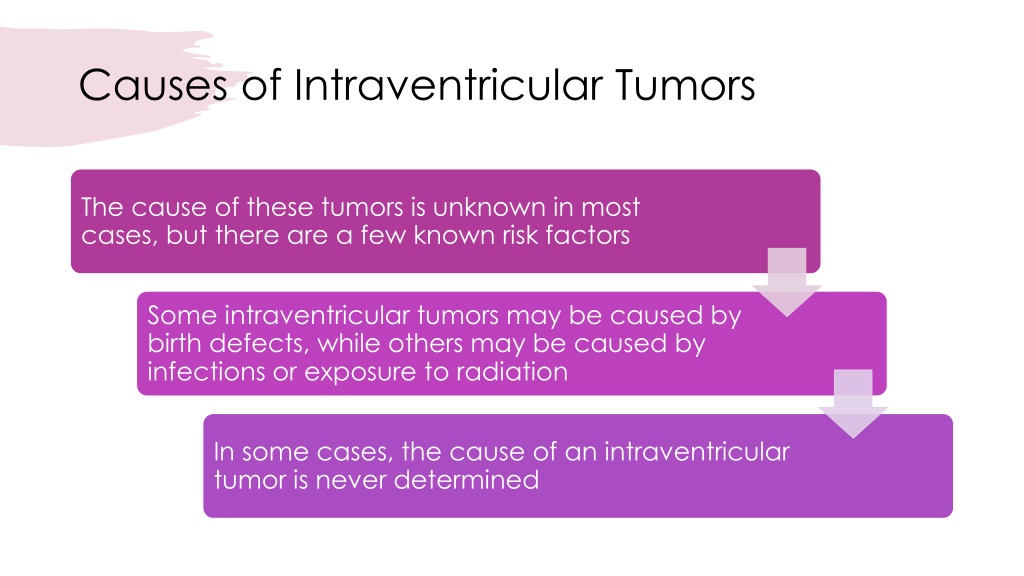 Causes of Intraventricular Tumors

The cause of these tumors is unknown in most cases, but there are a few known risk factors

Some intraventricular tumors may be caused by birth defects, while others may be caused by infections or exposure to radiation

In some cases, the cause of an intraventricular tumor is never determined